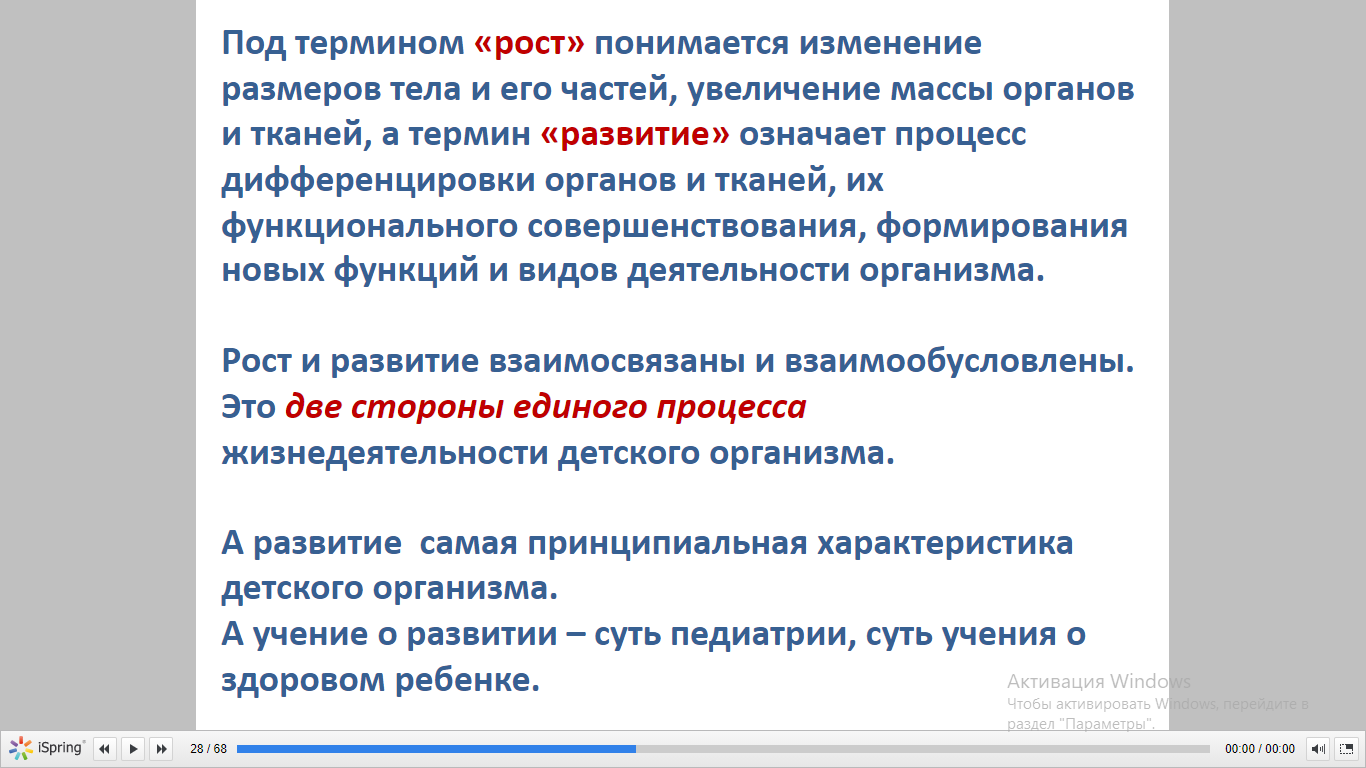 Под термином «рост» понимается изменение размеров тела и его частей, увеличение массы органов и тканей, а термин «развитие» означает процесс дифференцировки органов и тканей, их функционального совершенствования, формирования новых функций и видов деятельности организма.

Рост и развитие взаимосвязаны и взаимообусловлены. Это две стороны единого процесса жизнедеятельности детского организма.

А развитие  самая принципиальная характеристика детского организма.
А учение о развитии – суть педиатрии, суть учения о здоровом ребенке.

Активация Windows
Чтобы активировать Windows, перейдите в раздел "Параметры".

iSpring
28 / 68
00:00 / 00:00